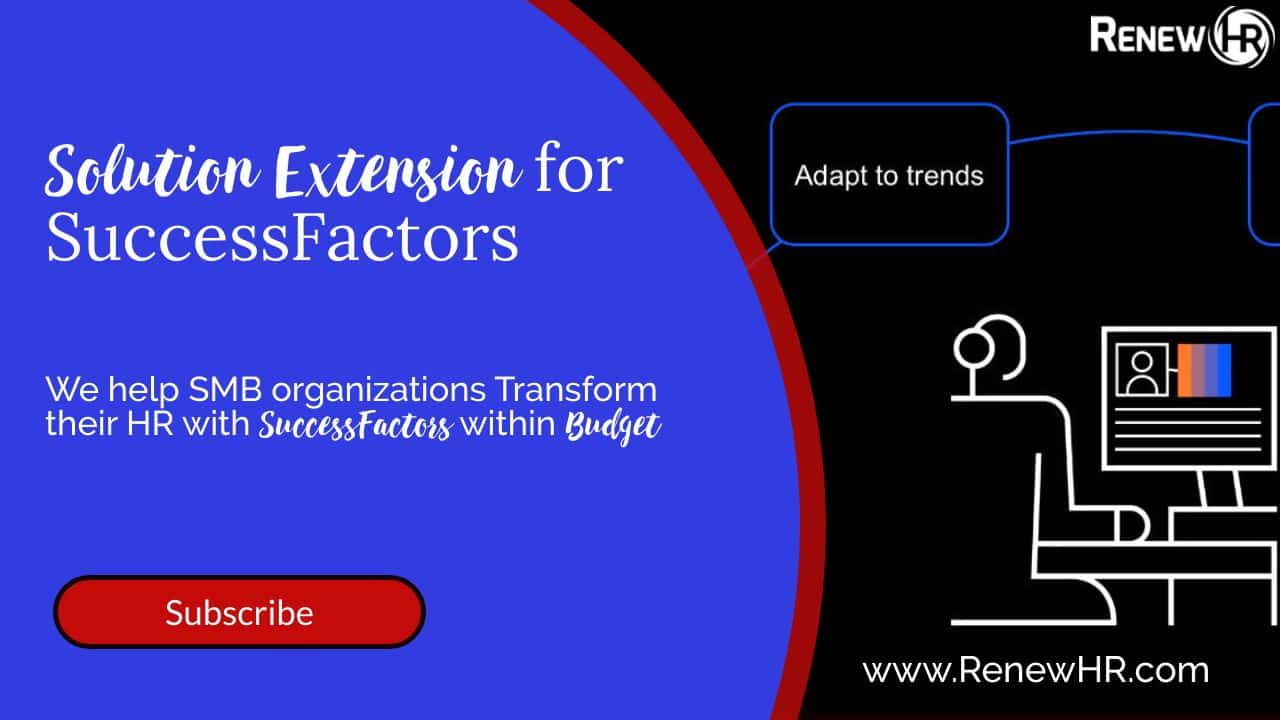 RENEW HR

Solution Extension for SuccessFactors

We help SMB organizations Transform their HR with SuccessFactors within Budget

Subscribe

Adapt to trends

www.RenewHR.com